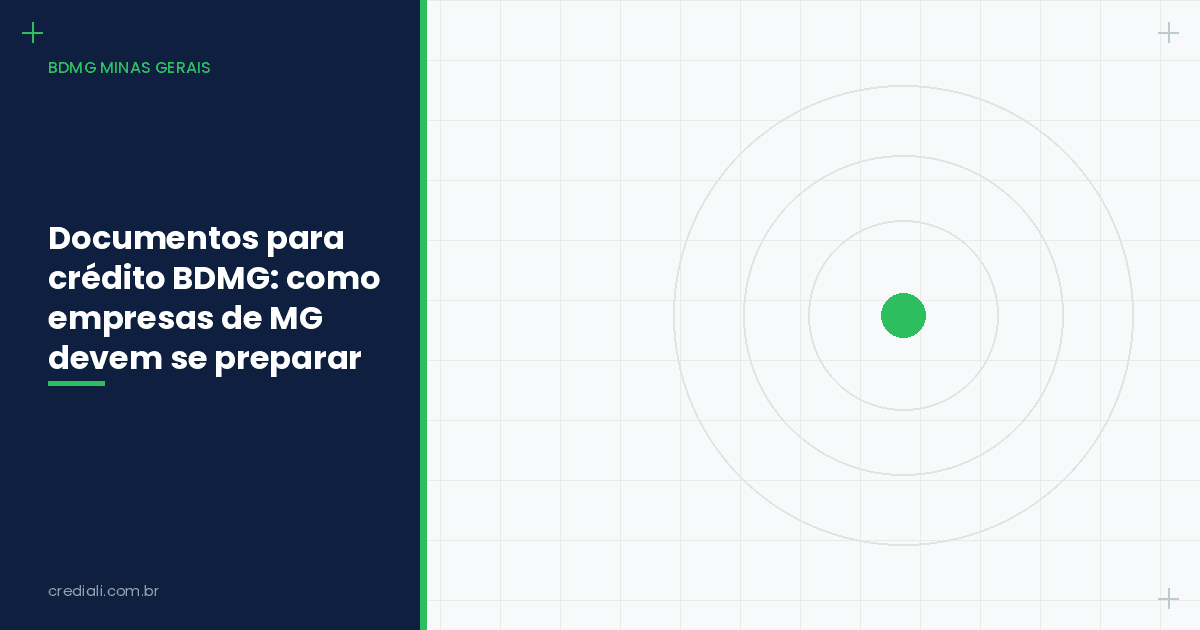 BDMG MINAS GERAIS

Documentos para crédito BDMG: como empresas de MG devem se preparar

crediali.com.br